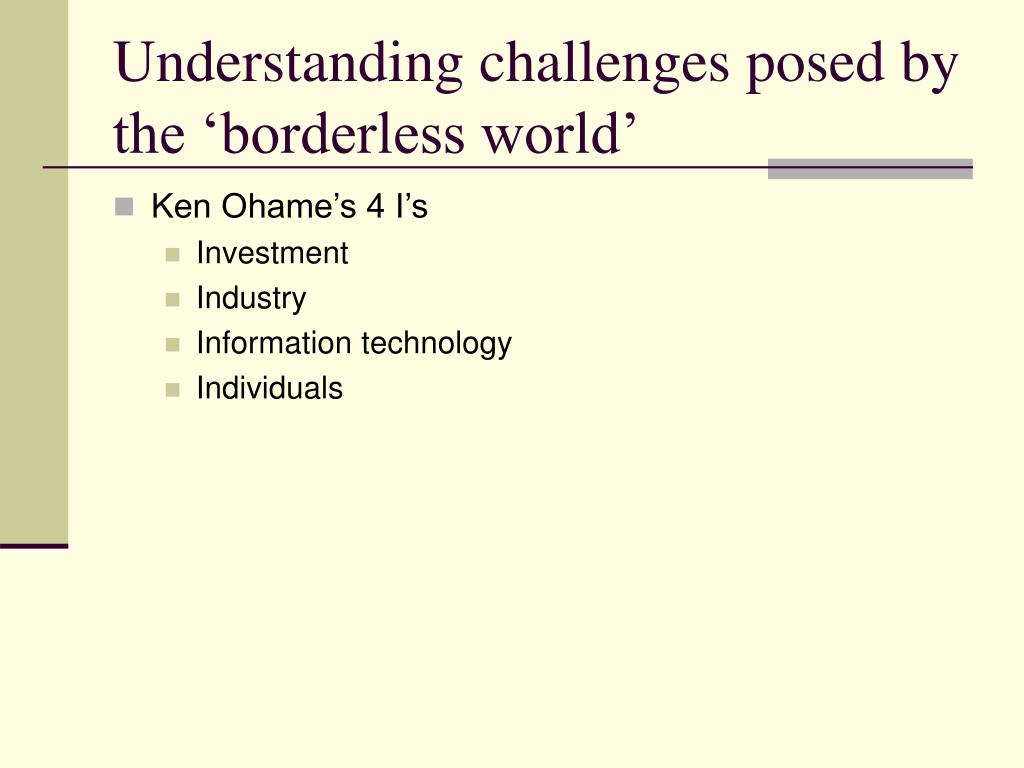 Understanding challenges posed by the ‘borderless world’

Ken Ohame’s 4 I’s

Investment

Industry

Information technology

Individuals